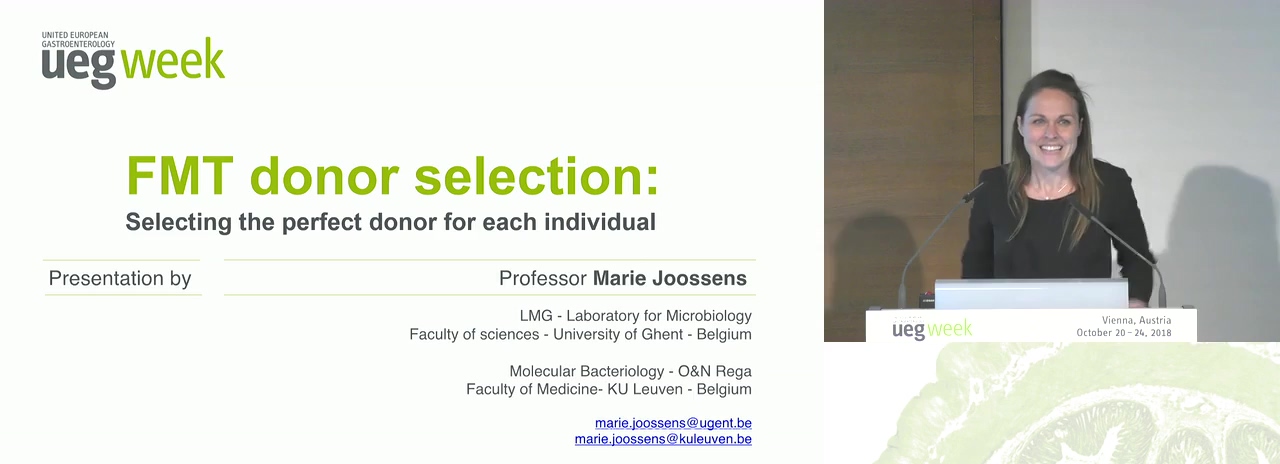 UNITED EUROPEAN GASTROENTEROLOGY
ueg week

FMT donor selection:
Selecting the perfect donor for each individual

Presentation by

Professor Marie Joossens

LMG - Laboratory for Microbiology
Faculty of sciences - University of Ghent - Belgium

Molecular Bacteriology - O&N Rega
Faculty of Medicine- KU Leuven - Belgium

marie.joossens@ugent.be
marie.joossens@kuleuven.be

ueg week
Vienna, Austria
October 20 - 24, 2018